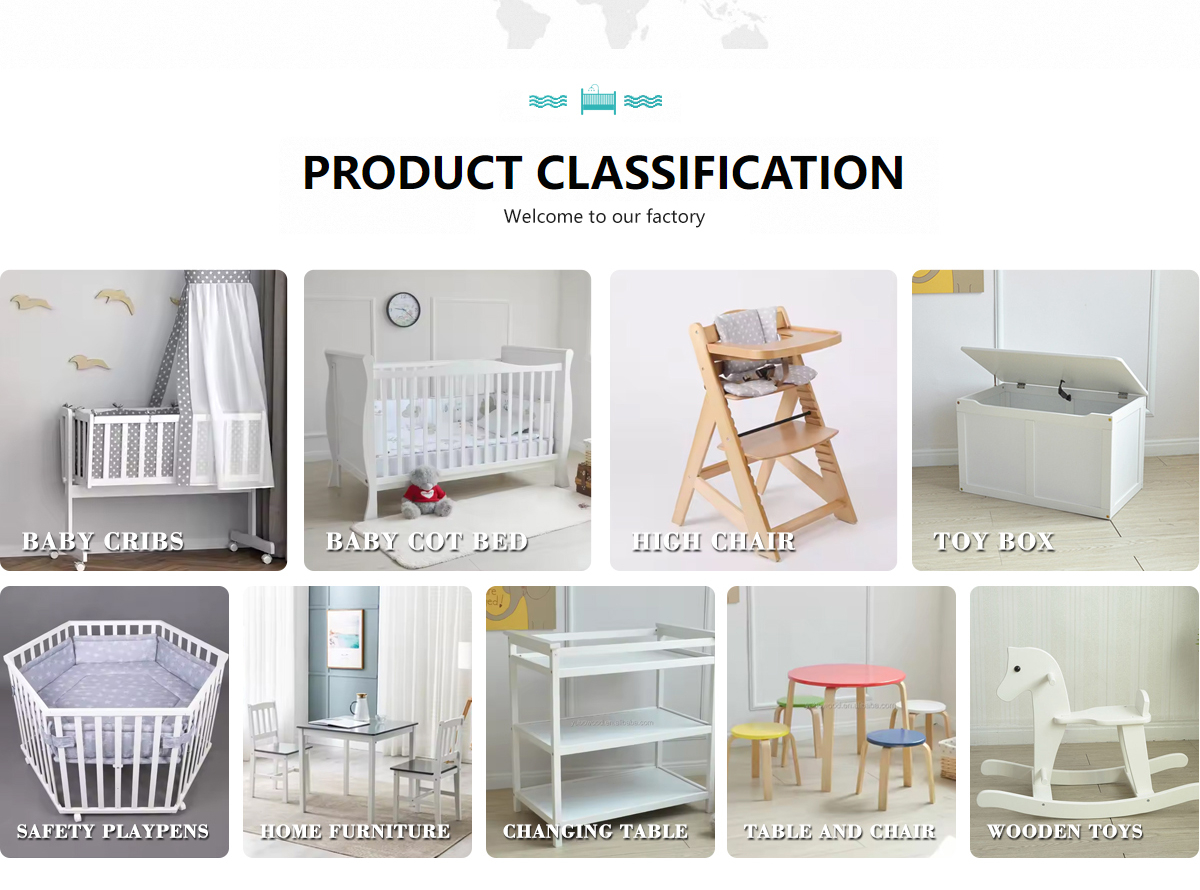 PRODUCT CLASSIFICATION

Welcome to our factory

BABY CRIBS

BABY COT BED

HIGH CHAIR

TOY BOX

SAFETY PLAYPENS

HOME FURNITURE

CHANGING TABLE

TABLE AND CHAIR

WOODEN TOYS